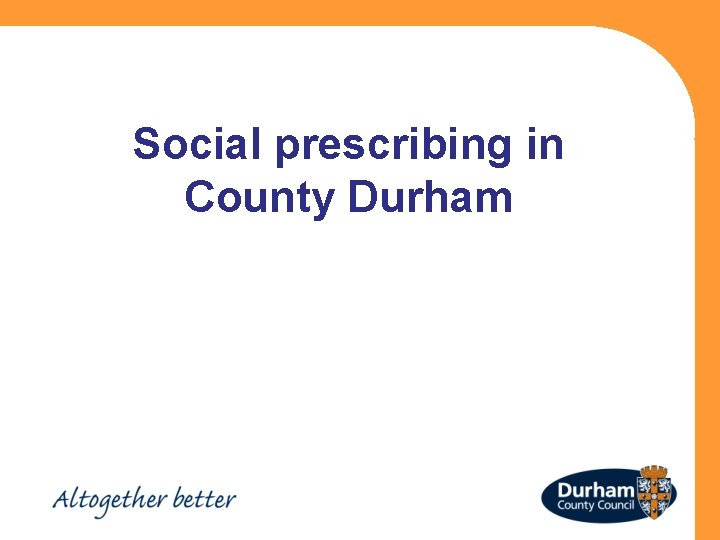 Social prescribing in County Durham

Altogether better

Durham
County Council